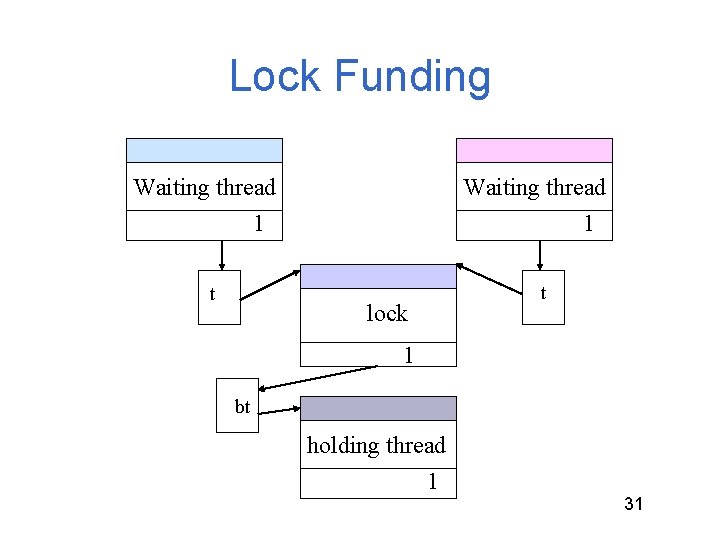 Lock Funding

Waiting thread

1

Waiting thread

1

t

lock

1

t

bt

holding thread

1

31